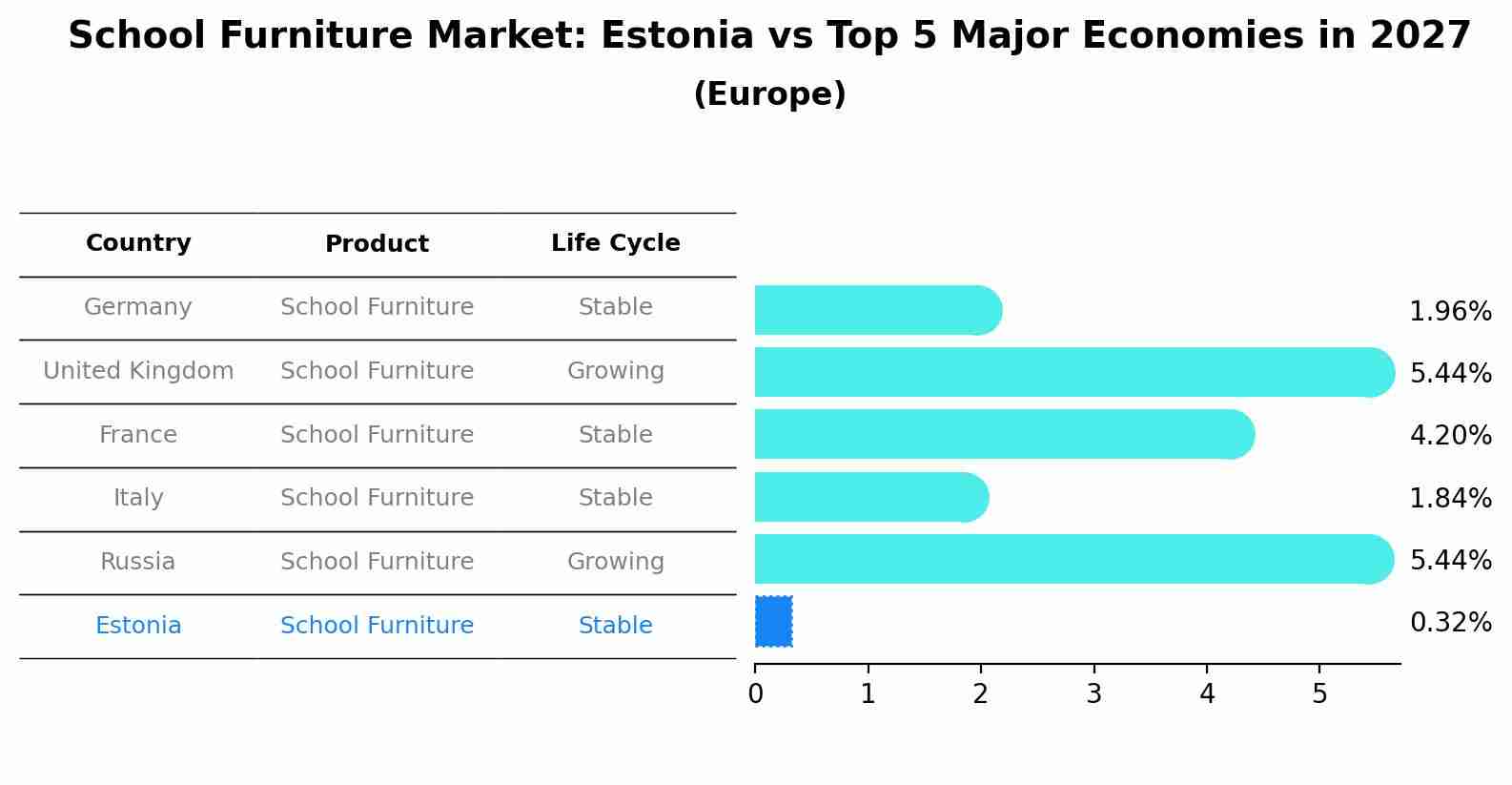 School Furniture Market: Estonia vs Top 5 Major Economies in 2027

(Europe)

| Country | Product | Life Cycle |
|---|---|---|
| Germany | School Furniture | Stable |
| United Kingdom | School Furniture | Growing |
| France | School Furniture | Stable |
| Italy | School Furniture | Stable |
| Russia | School Furniture | Growing |
| Estonia | School Furniture | Stable |

1.96%
5.44%
4.20%
1.84%
5.44%
0.32%

0 1 2 3 4 5